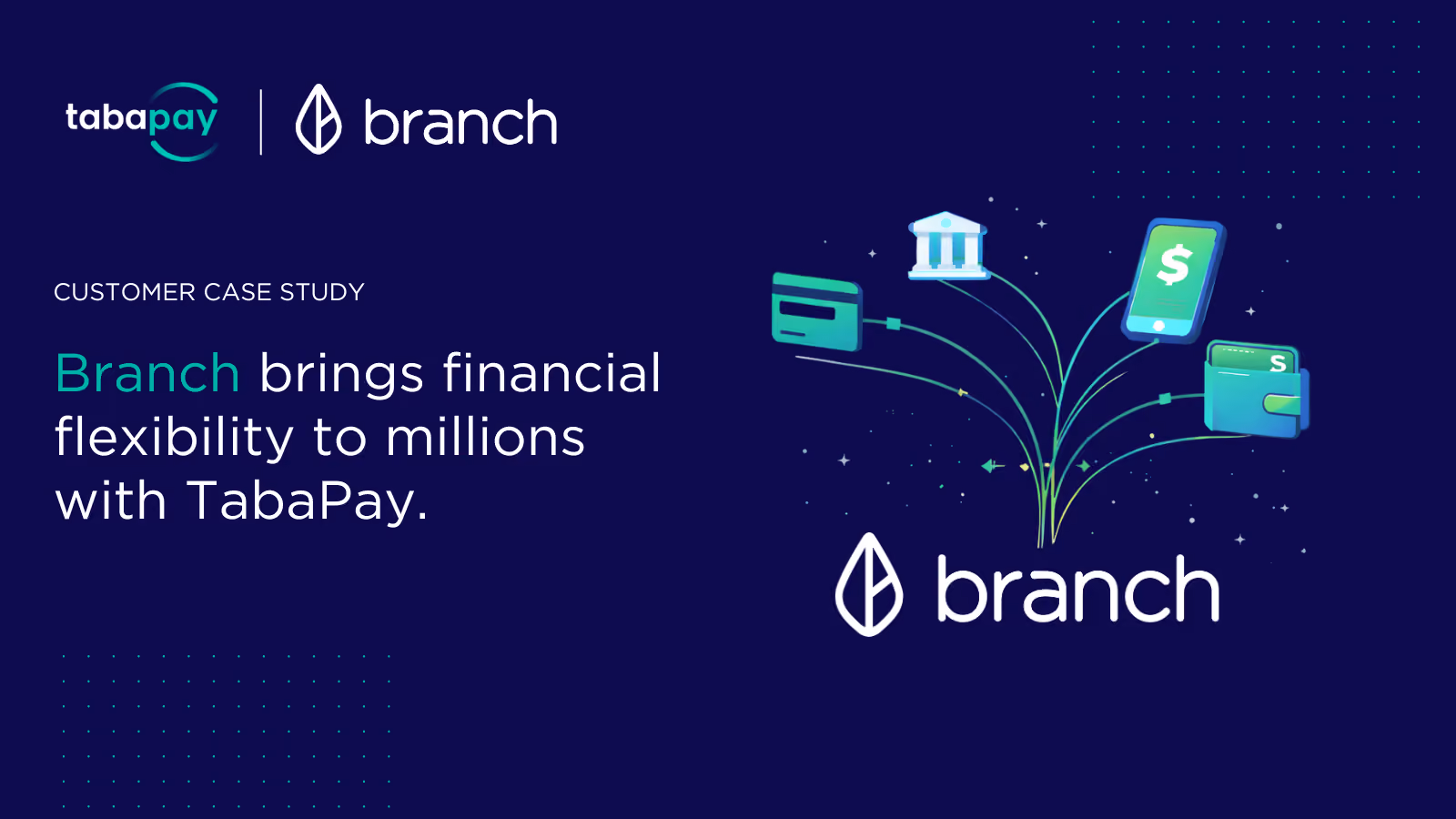 tabapay | branch

CUSTOMER CASE STUDY

Branch brings financial flexibility to millions with TabaPay.

$

S

branch